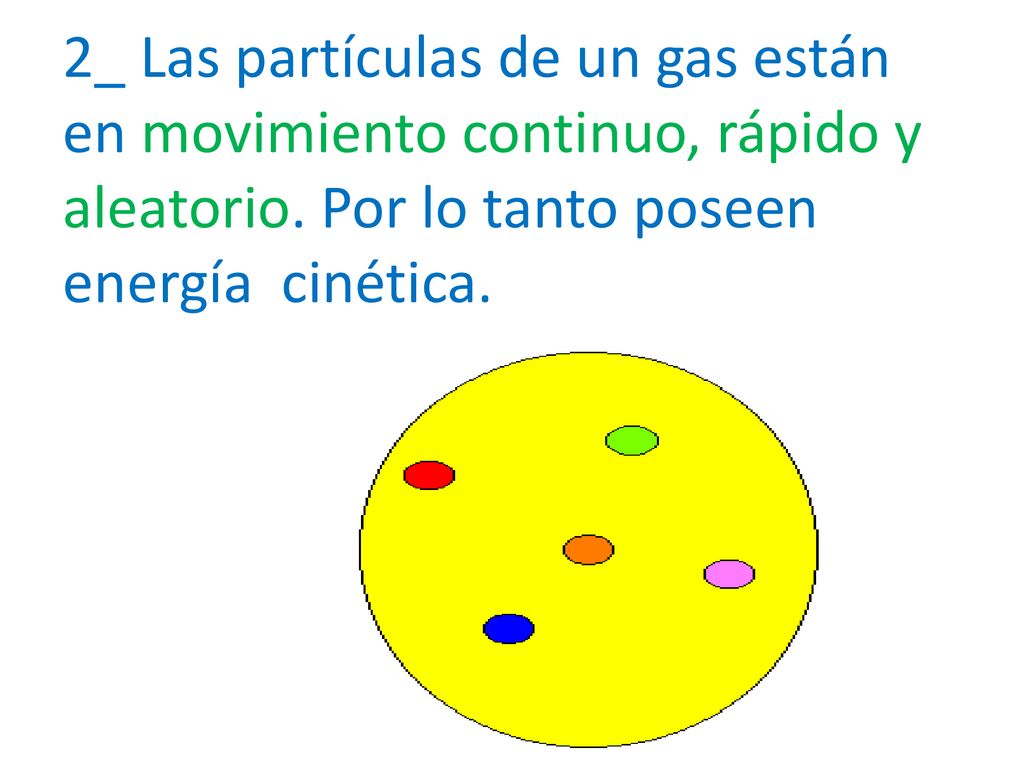 2_ Las partículas de un gas están en movimiento continuo, rápido y aleatorio. Por lo tanto poseen energía  cinética.